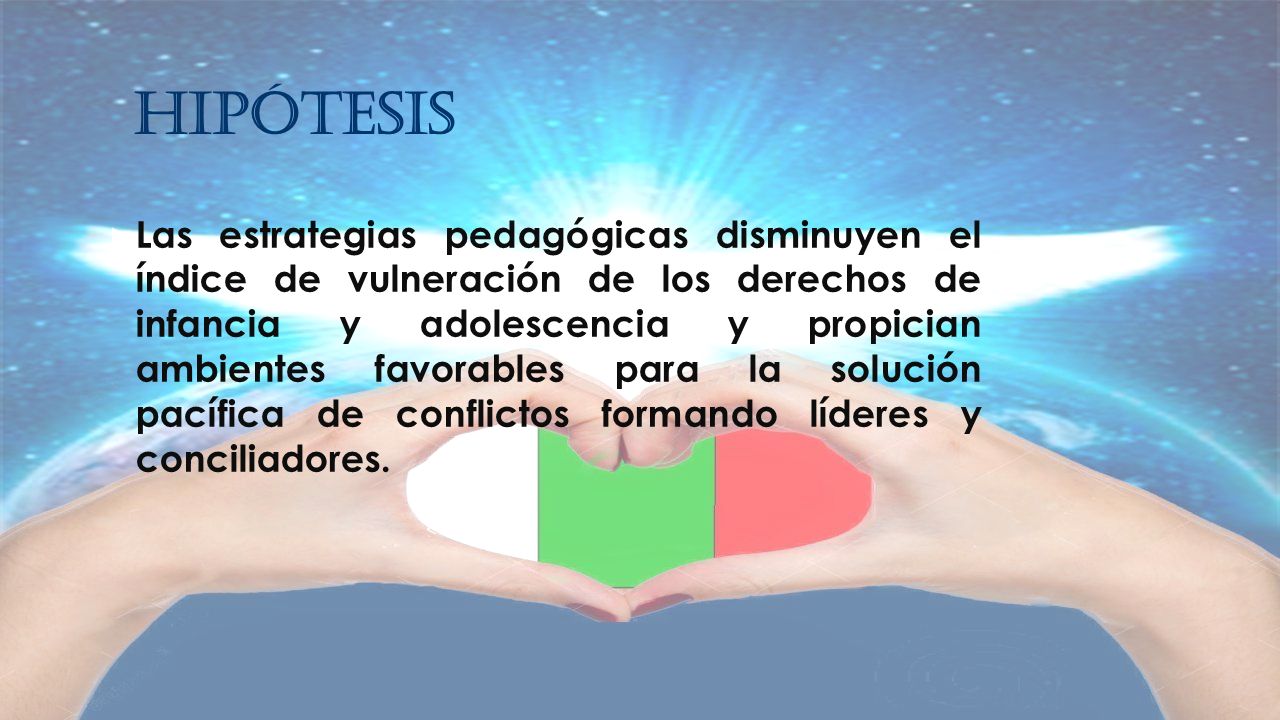 HIPÓTESIS

Las estrategias pedagógicas disminuyen el índice de vulneración de los derechos de infancia y adolescencia y propician ambientes favorables para la solución pacífica de conflictos formando líderes y conciliadores.